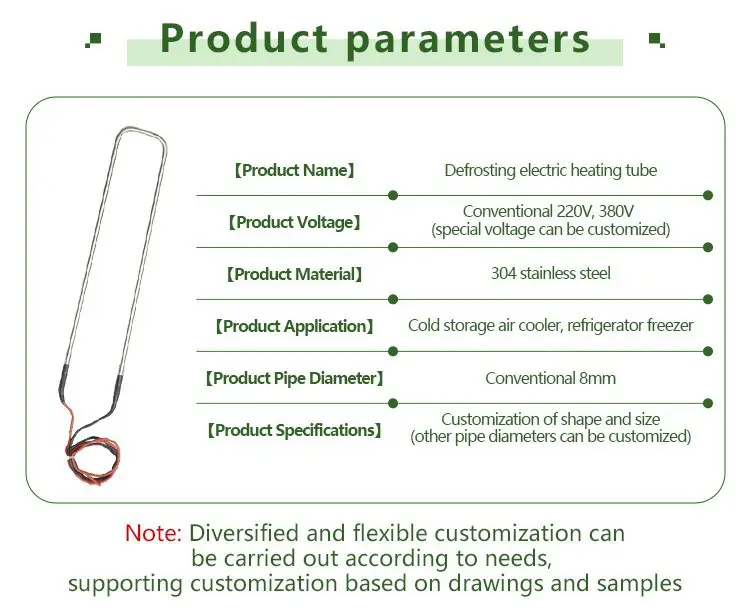 Product parameters

【Product Name】 Defrosting electric heating tube

【Product Voltage】 Conventional 220V, 380V (special voltage can be customized)

【Product Material】 304 stainless steel

【Product Application】 Cold storage air cooler, refrigerator freezer

【Product Pipe Diameter】 Conventional 8mm

【Product Specifications】 Customization of shape and size (other pipe diameters can be customized)

Note: Diversified and flexible customization can be carried out according to needs, supporting customization based on drawings and samples